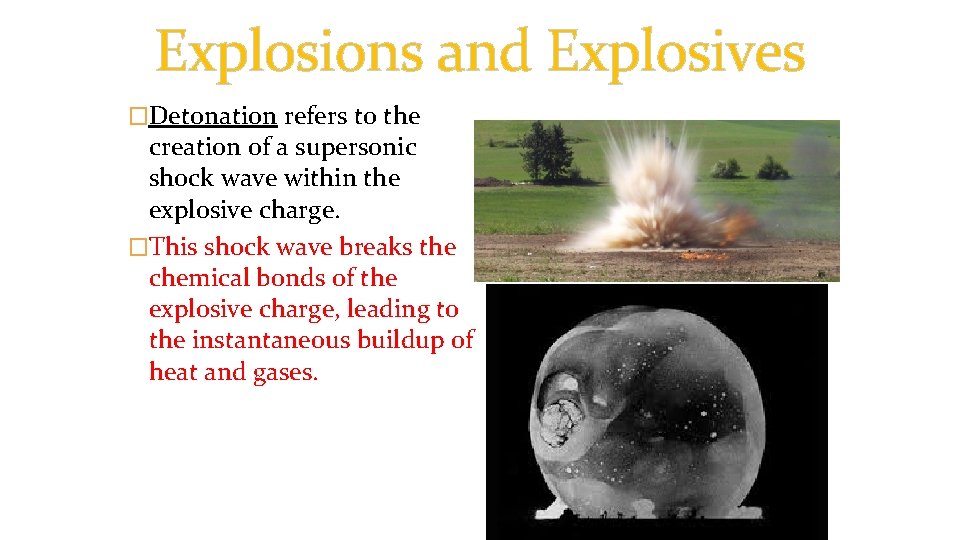 Explosions and Explosives

□Detonation refers to the creation of a supersonic shock wave within the explosive charge.

□This shock wave breaks the chemical bonds of the explosive charge, leading to the instantaneous buildup of heat and gases.